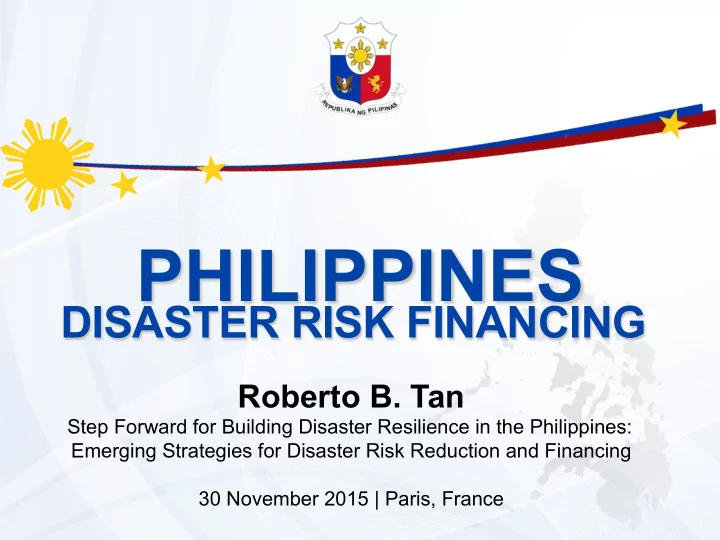 REPUBLIKA NG PILIPINAS

PHILIPPINES
DISASTER RISK FINANCING

Roberto B. Tan
Step Forward for Building Disaster Resilience in the Philippines: Emerging Strategies for Disaster Risk Reduction and Financing

30 November 2015 | Paris, France